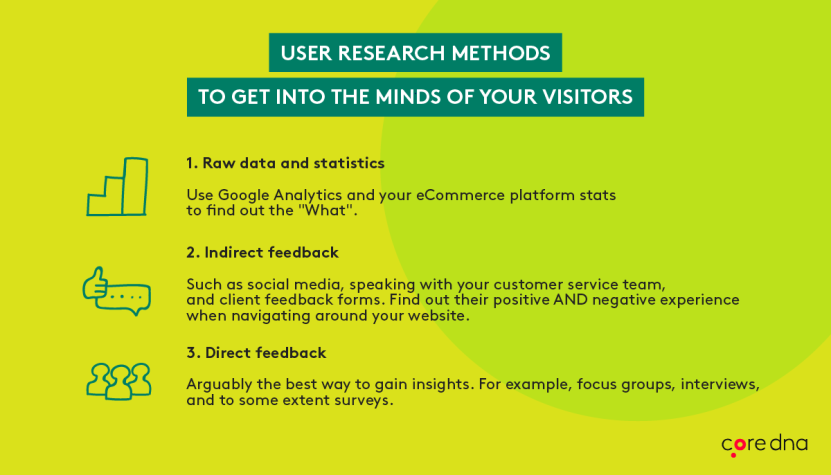 USER RESEARCH METHODS
TO GET INTO THE MINDS OF YOUR VISITORS

1. Raw data and statistics

Use Google Analytics and your eCommerce platform stats to find out the "What".

2. Indirect feedback

Such as social media, speaking with your customer service team, and client feedback forms. Find out their positive AND negative experience when navigating around your website.

3. Direct feedback

Arguably the best way to gain insights. For example, focus groups, interviews, and to some extent surveys.

core dna